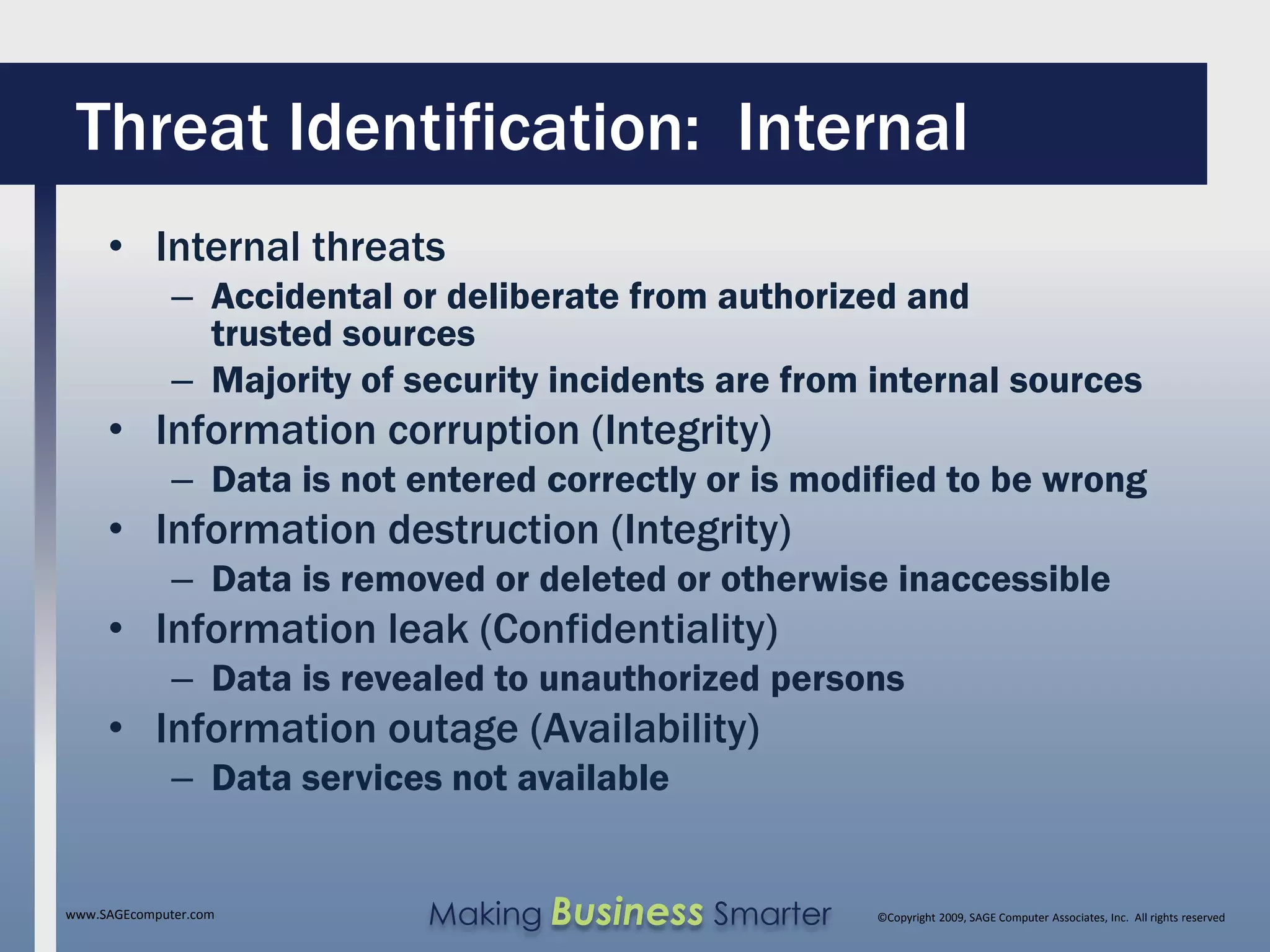 Threat Identification: Internal

• Internal threats
– Accidental or deliberate from authorized and trusted sources
– Majority of security incidents are from internal sources
• Information corruption (Integrity)
– Data is not entered correctly or is modified to be wrong
• Information destruction (Integrity)
– Data is removed or deleted or otherwise inaccessible
• Information leak (Confidentiality)
– Data is revealed to unauthorized persons
• Information outage (Availability)
– Data services not available

www.SAGEcomputer.com

Making Business Smarter

©Copyright 2009, SAGE Computer Associates, Inc. All rights reserved